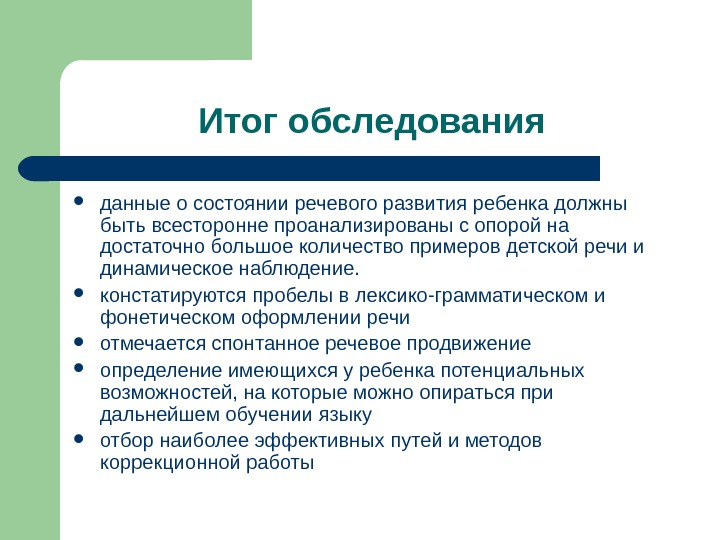 Итог обследования

- данные о состоянии речевого развития ребенка должны быть всесторонне проанализированы с опорой на достаточно большое количество примеров детской речи и динамическое наблюдение.
- констатируются пробелы в лексико-грамматическом и фонетическом оформлении речи
- отмечается спонтанное речевое продвижение
- определение имеющихся у ребенка потенциальных возможностей, на которые можно опираться при дальнейшем обучении языку
- отбор наиболее эффективных путей и методов коррекционной работы